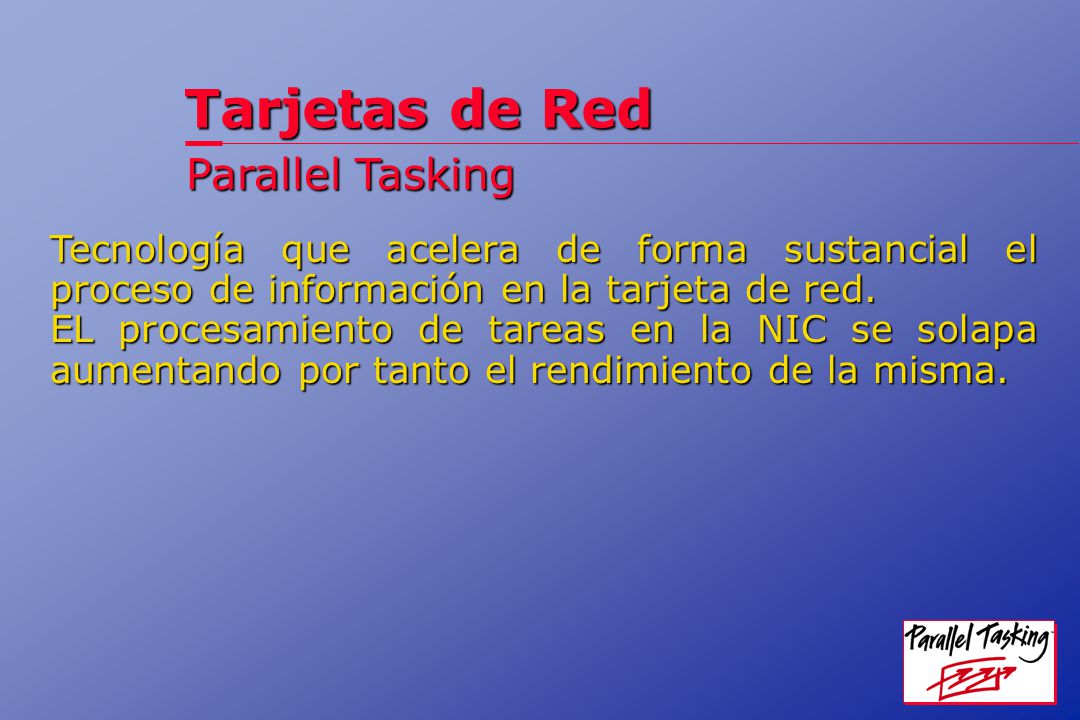 Tarjetas de Red
Parallel Tasking

Tecnología que acelera de forma sustancial el proceso de información en la tarjeta de red.
EL procesamiento de tareas en la NIC se solapa aumentando por tanto el rendimiento de la misma.

Parallel Tasking